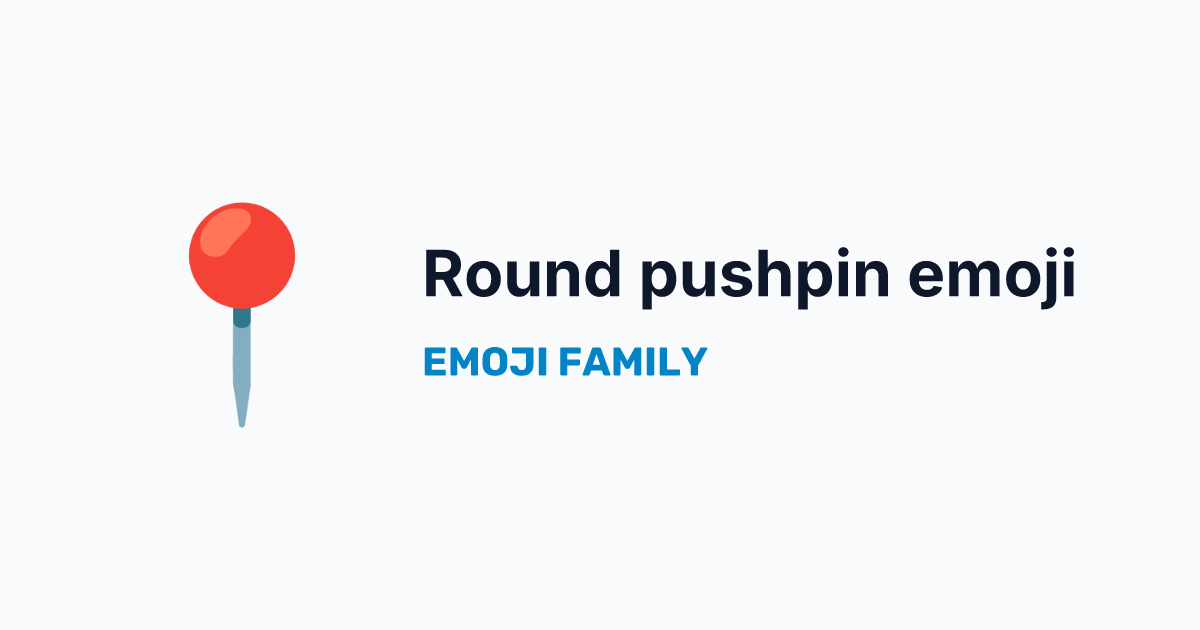 Round pushpin emoji

EMOJI FAMILY